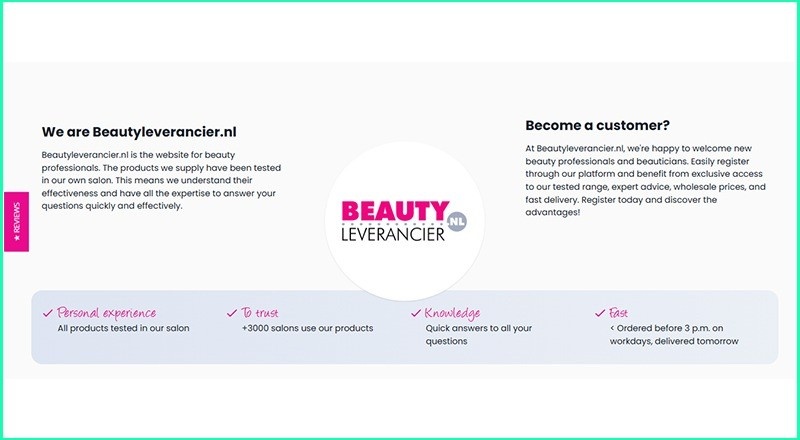 ★ REVIEWS

We are Beautyleverancier.nl

Beautyleverancier.nl is the website for beauty professionals. The products we supply have been tested in our own salon. This means we understand their effectiveness and have all the expertise to answer your questions quickly and effectively.

BEAUTY .NL LEVERANCIER

Become a customer?

At Beautyleverancier.nl, we're happy to welcome new beauty professionals and beauticians. Easily register through our platform and benefit from exclusive access to our tested range, expert advice, wholesale prices, and fast delivery. Register today and discover the advantages!

✓ Personal experience
All products tested in our salon

✓ To trust
+3000 salons use our products

✓ Knowledge
Quick answers to all your questions

✓ Fast
< Ordered before 3 p.m. on workdays, delivered tomorrow